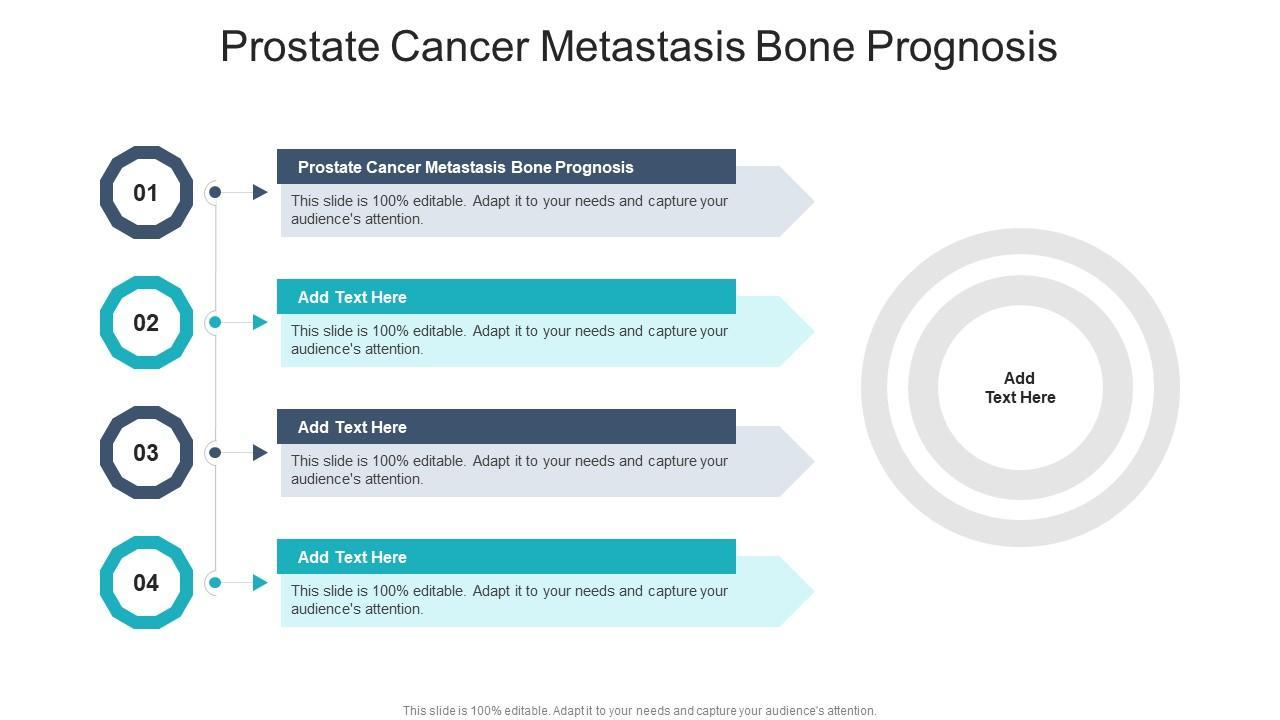 Prostate Cancer Metastasis Bone Prognosis

01

Prostate Cancer Metastasis Bone Prognosis

This slide is 100% editable. Adapt it to your needs and capture your audience's attention.

02

Add Text Here

This slide is 100% editable. Adapt it to your needs and capture your audience's attention.

03

Add Text Here

This slide is 100% editable. Adapt it to your needs and capture your audience's attention.

04

Add Text Here

This slide is 100% editable. Adapt it to your needs and capture your audience's attention.

Add Text Here

This slide is 100% editable. Adapt it to your needs and capture your audience's attention.